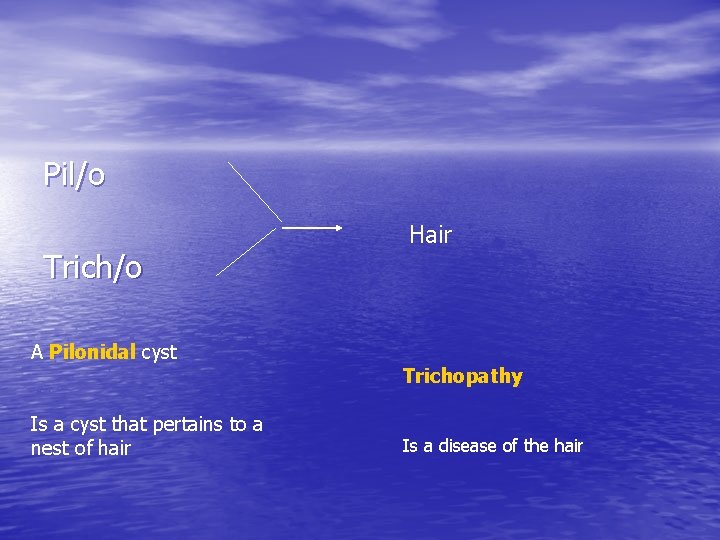 Pil/o

Trich/o

Hair

A Pilonidal cyst

Is a cyst that pertains to a nest of hair

Trichopathy

Is a disease of the hair